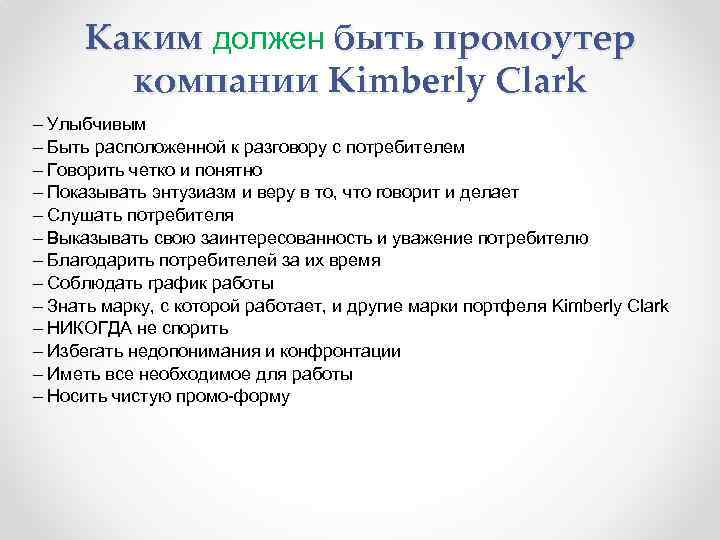 Каким должен быть промоутер компании Kimberly Clark

– Улыбчивым
– Быть расположенной к разговору с потребителем
– Говорить четко и понятно
– Показывать энтузиазм и веру в то, что говорит и делает
– Слушать потребителя
– Выказывать свою заинтересованность и уважение потребителю
– Благодарить потребителей за их время
– Соблюдать график работы
– Знать марку, с которой работает, и другие марки портфеля Kimberly Clark
– НИКОГДА не спорить
– Избегать недопонимания и конфронтации
– Иметь все необходимое для работы
– Носить чистую промо-форму